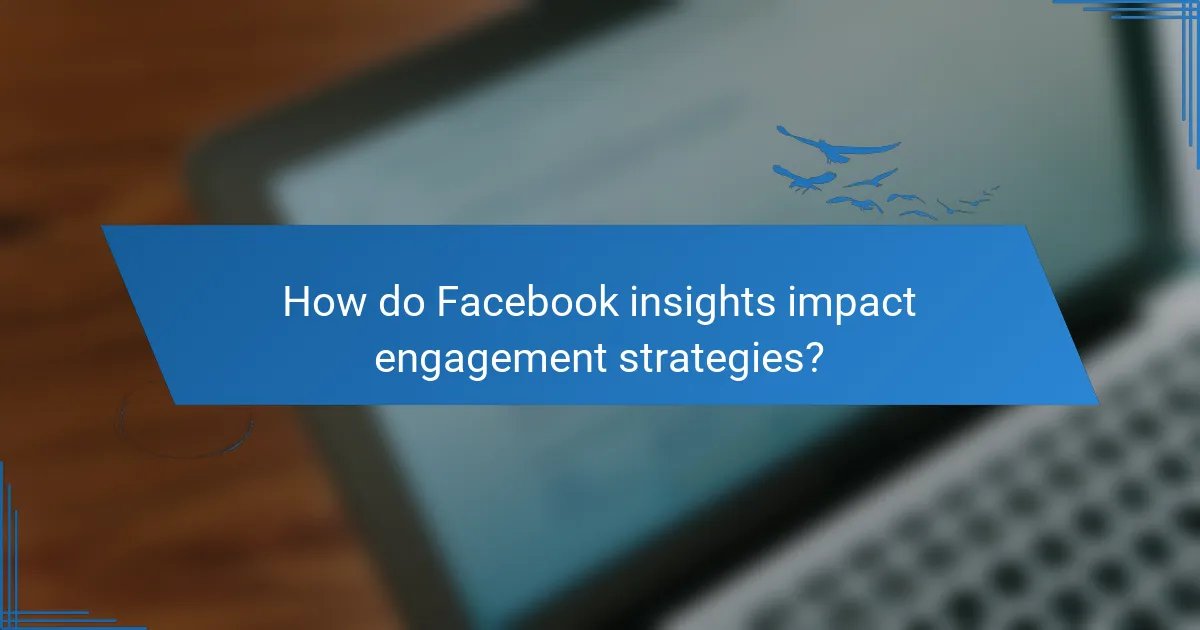 How do Facebook insights impact engagement strategies?